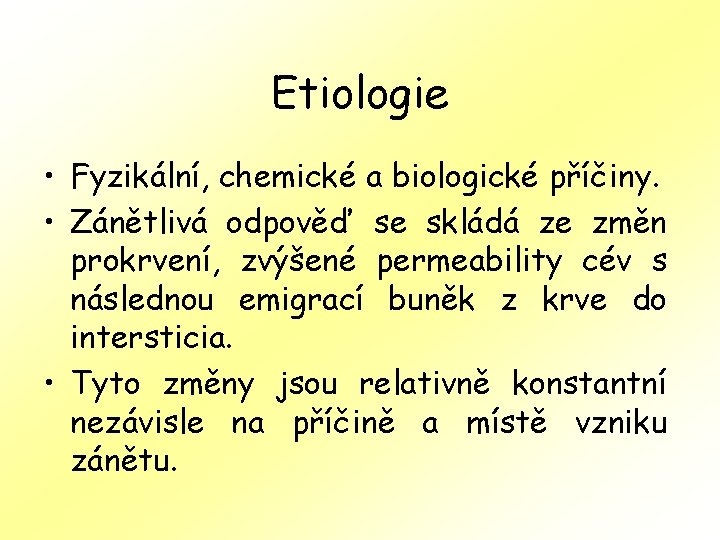 Etiologie

• Fyzikální, chemické a biologické příčiny.

• Zánětlivá odpověď se skládá ze změn prokrvení, zvýšené permeability cév s následnou emigrací buněk z krve do intersticia.

• Tyto změny jsou relativně konstantní nezávisle na příčině a místě vzniku zánětu.